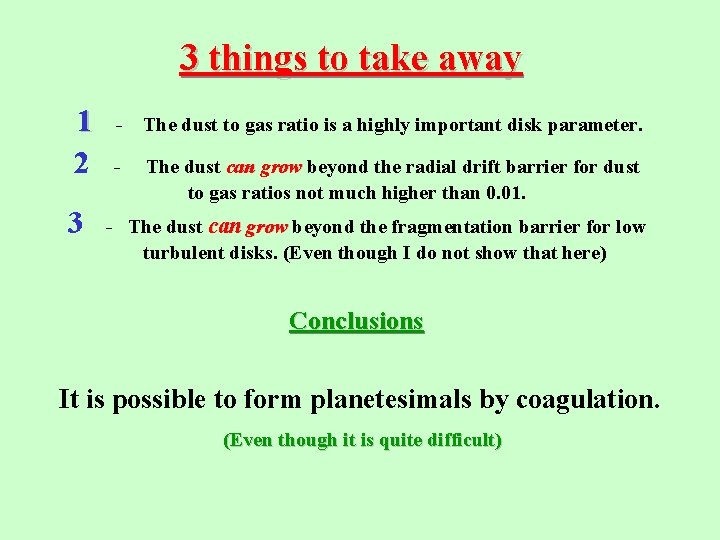 3 things to take away

1 - The dust to gas ratio is a highly important disk parameter.

2 - The dust can grow beyond the radial drift barrier for dust to gas ratios not much higher than 0.01.

3 - The dust can grow beyond the fragmentation barrier for low turbulent disks. (Even though I do not show that here)

Conclusions

It is possible to form planetesimals by coagulation.

(Even though it is quite difficult)